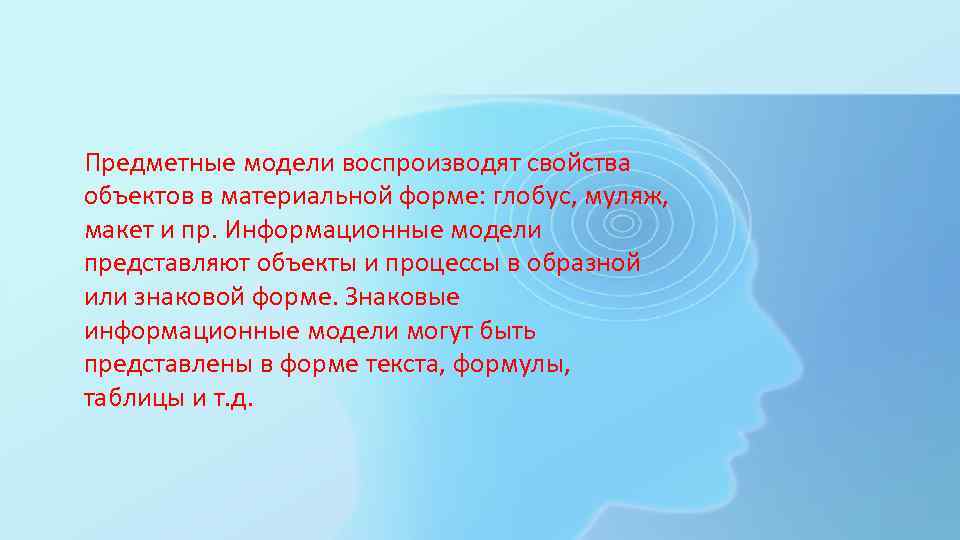 Предметные модели воспроизводят свойства объектов в материальной форме: глобус, муляж, макет и пр. Информационные модели представляют объекты и процессы в образной или знаковой форме. Знаковые информационные модели могут быть представлены в форме текста, формулы, таблицы и т.д.